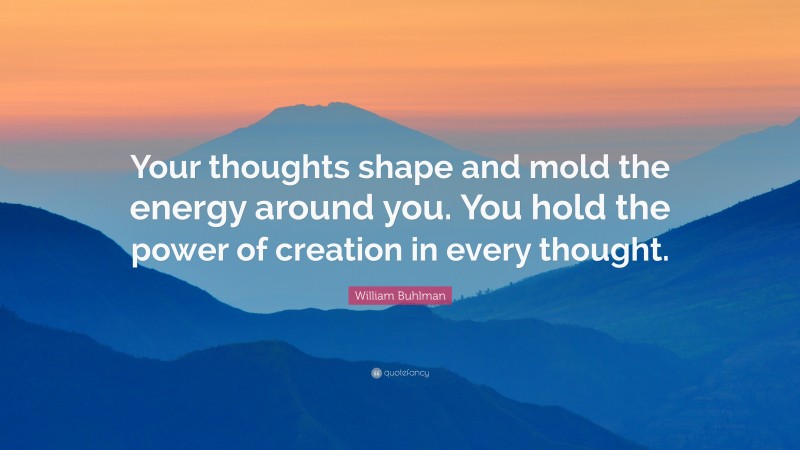 Your thoughts shape and mold the energy around you. You hold the power of creation in every thought.

William Buhlman

quotefancy